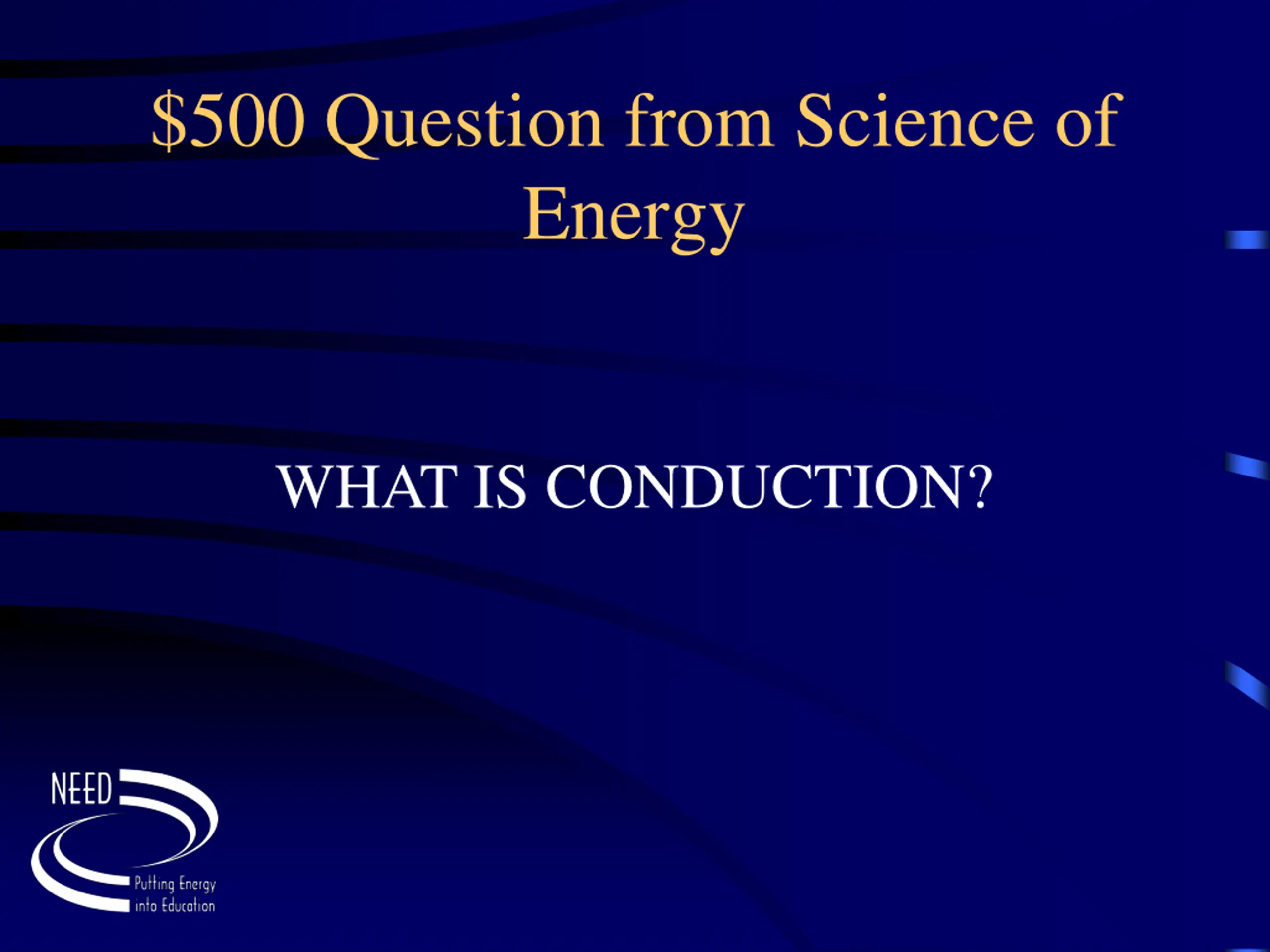 \$500 Question from Science of Energy

WHAT IS CONDUCTION?

NEED

Putting Energy into Education